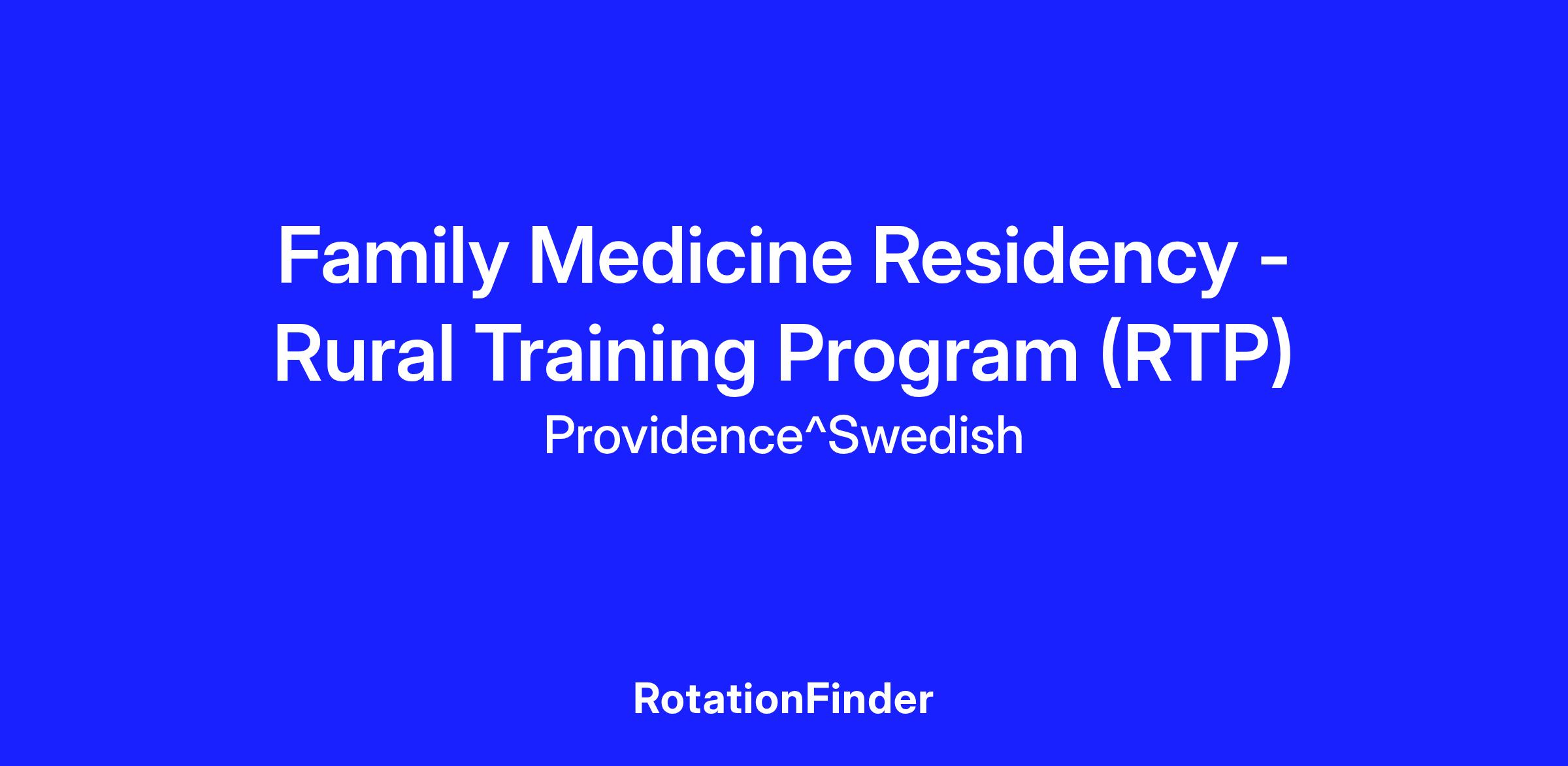 Family Medicine Residency - Rural Training Program (RTP)

Providence^Swedish

RotationFinder